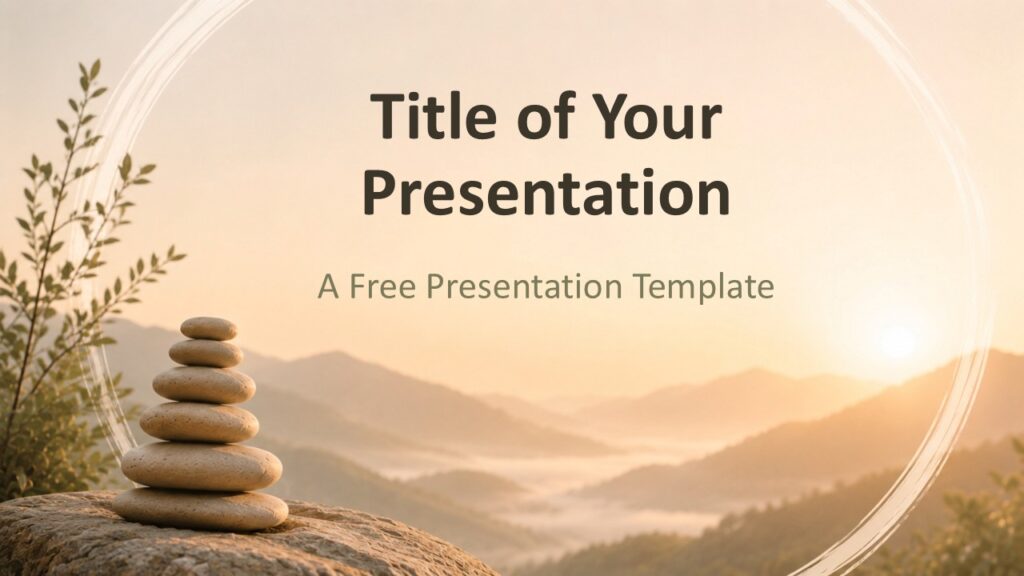 Title of Your Presentation

A Free Presentation Template